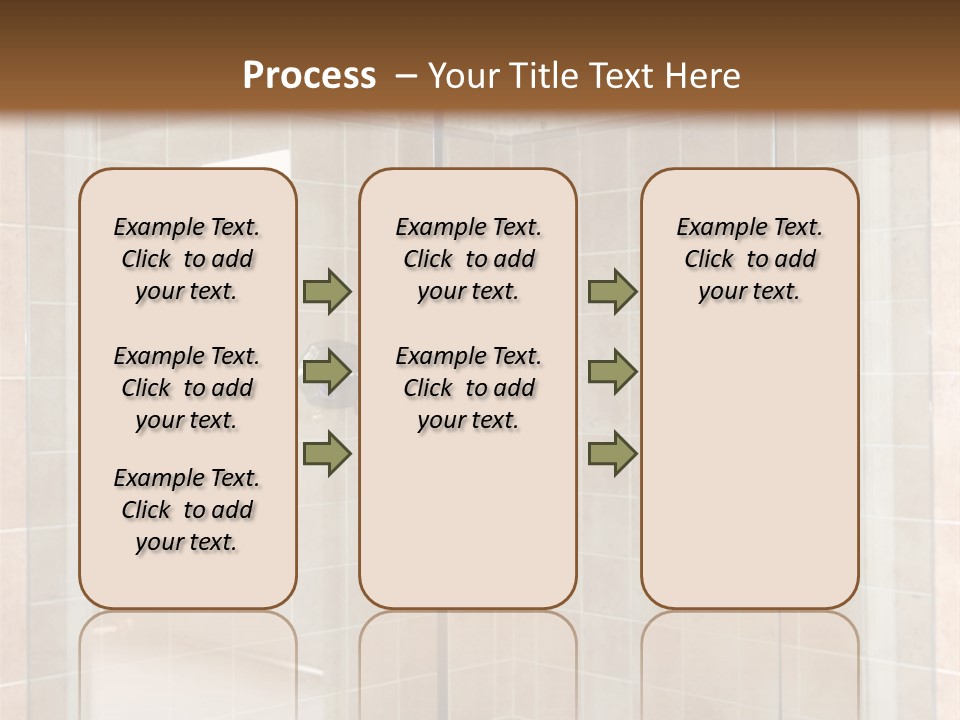 Process – Your Title Text Here

Example Text. Click to add your text.

Example Text. Click to add your text.

Example Text. Click to add your text.

Example Text. Click to add your text.

Example Text. Click to add your text.

Example Text. Click to add your text.